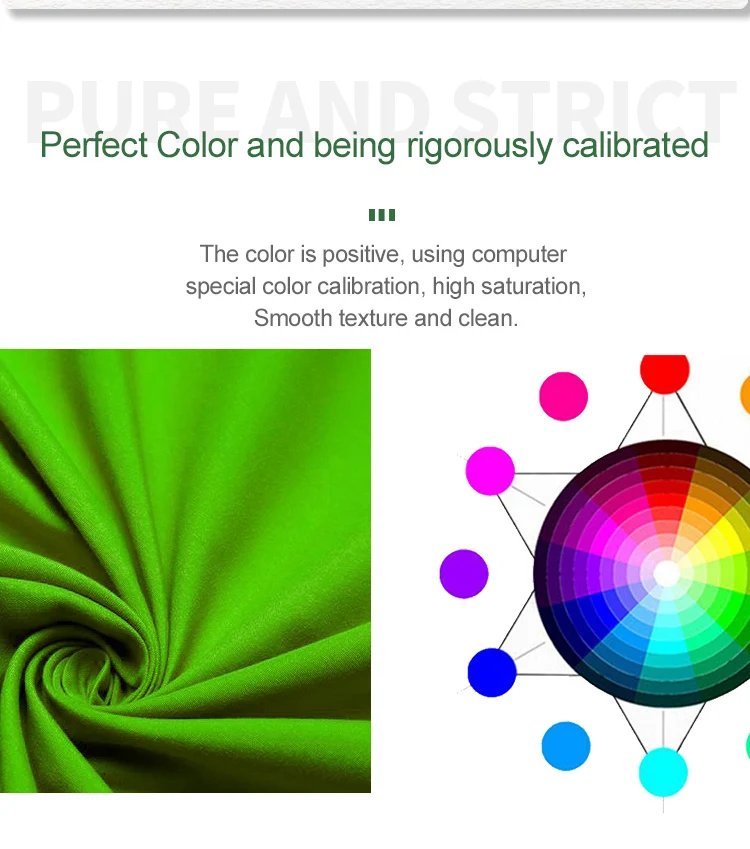 PURE AND STRICT

Perfect Color and being rigorously calibrated

The color is positive, using computer special color calibration, high saturation, Smooth texture and clean.